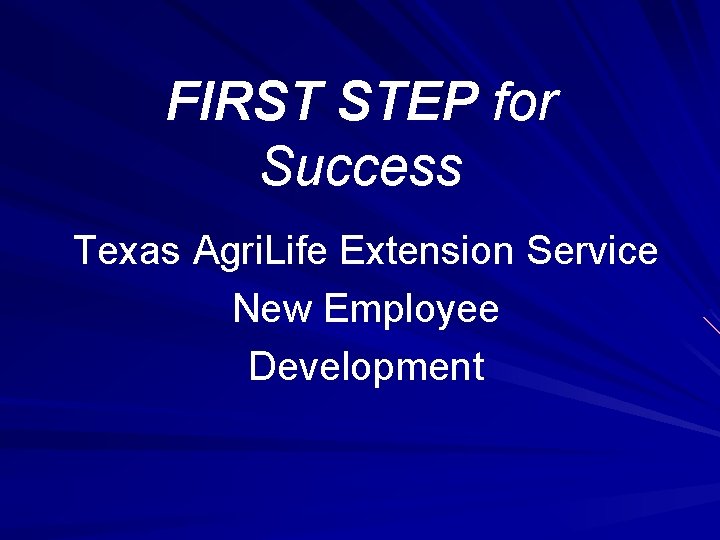 FIRST STEP for Success

Texas AgriLife Extension Service
New Employee
Development